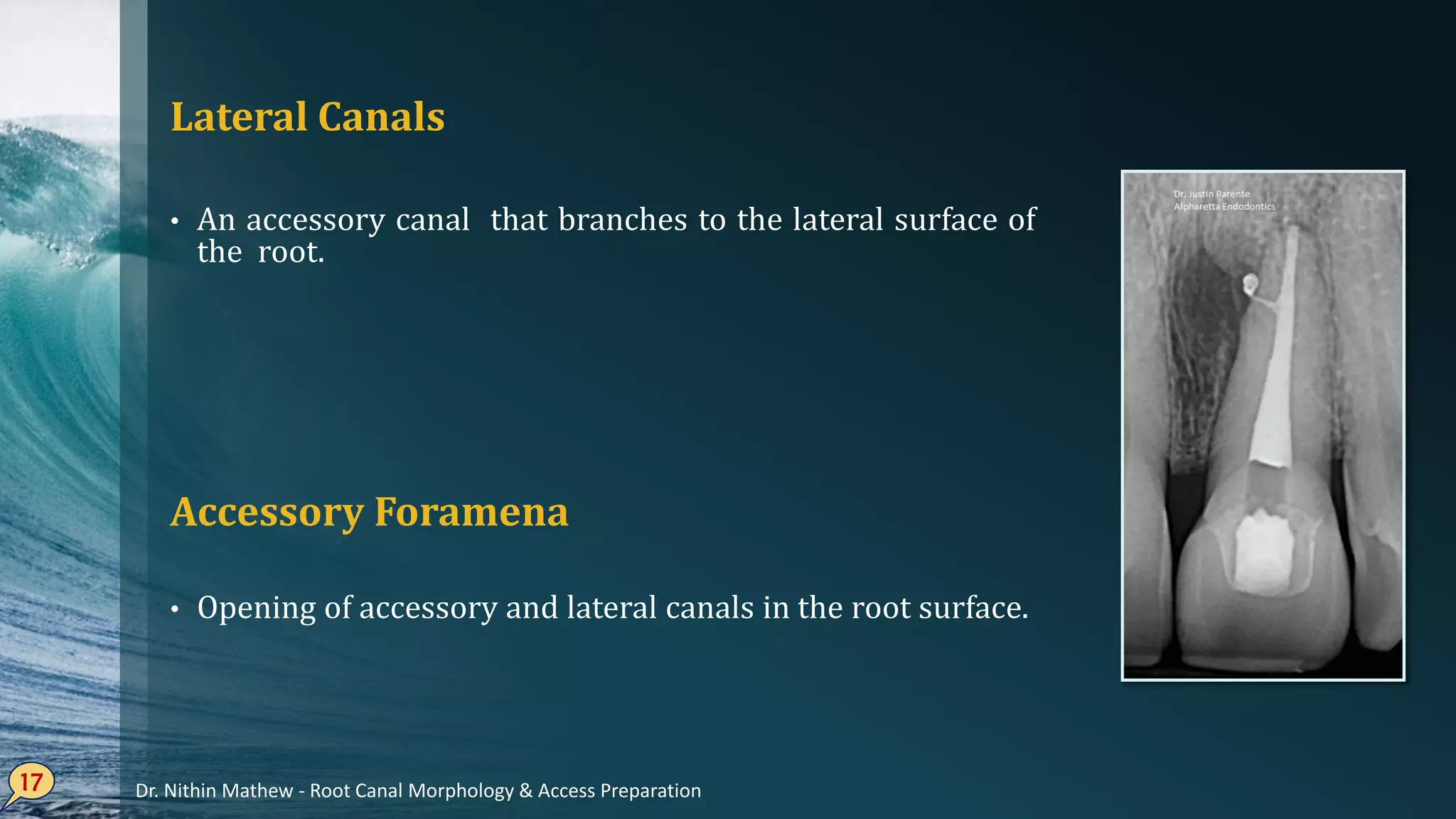 Lateral Canals

• An accessory canal that branches to the lateral surface of the root.

Dr. Justin Parente
Alpharetta Endodontics

Accessory Foramena

• Opening of accessory and lateral canals in the root surface.

17

Dr. Nithin Mathew - Root Canal Morphology & Access Preparation